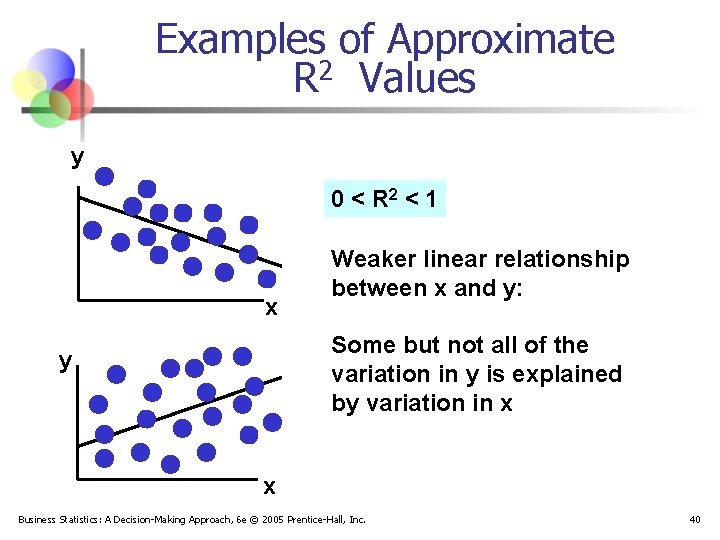 Examples of Approximate $R^2$ Values

y

x

y

x

$0 < R^2 < 1$

Weaker linear relationship between x and y:

Some but not all of the variation in y is explained by variation in x

Business Statistics: A Decision-Making Approach, 6e © 2005 Prentice-Hall, Inc.

40